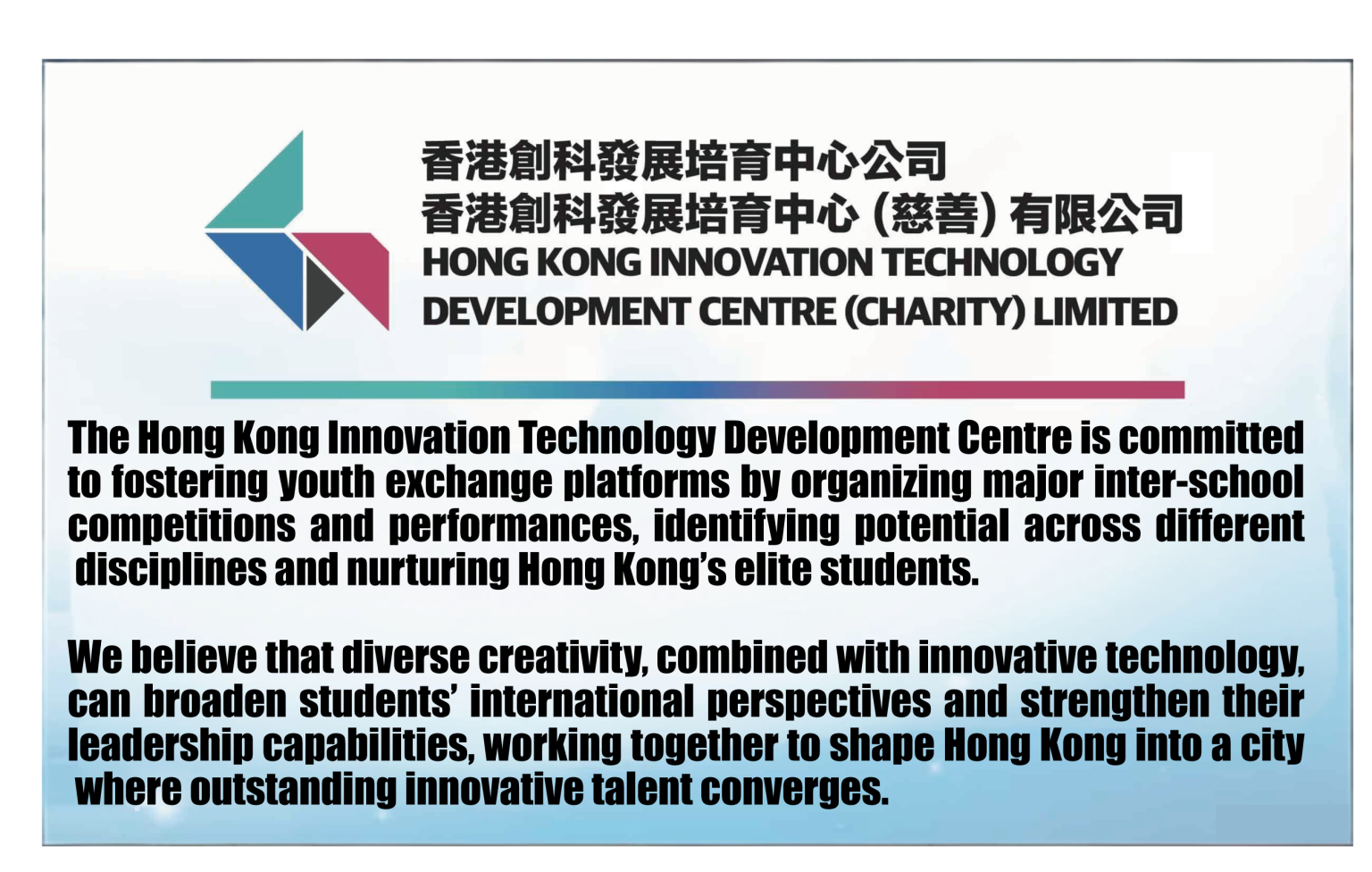 香港創科發展培育中心公司
香港創科發展培育中心 (慈善) 有限公司
HONG KONG INNOVATION TECHNOLOGY
DEVELOPMENT CENTRE (CHARITY) LIMITED

The Hong Kong Innovation Technology Development Centre is committed to fostering youth exchange platforms by organizing major inter-school competitions and performances, identifying potential across different disciplines and nurturing Hong Kong's elite students.

We believe that diverse creativity, combined with innovative technology, can broaden students' international perspectives and strengthen their leadership capabilities, working together to shape Hong Kong into a city where outstanding innovative talent converges.